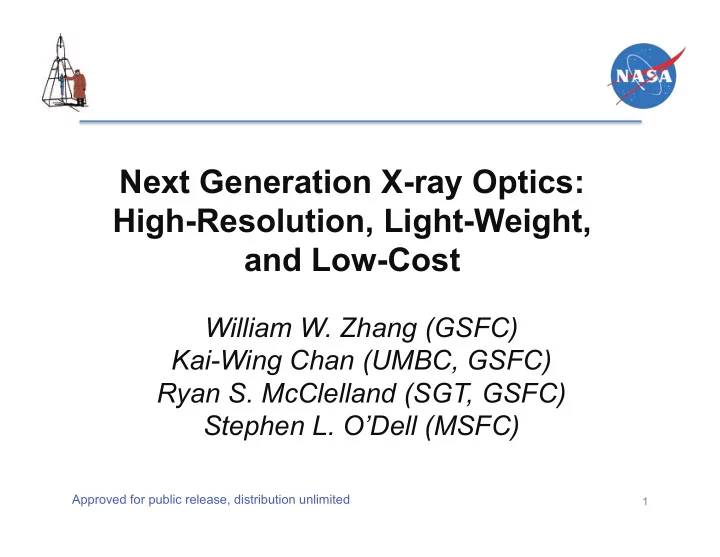 NASA

Next Generation X-ray Optics: High-Resolution, Light-Weight, and Low-Cost

William W. Zhang (GSFC)
Kai-Wing Chan (UMBC, GSFC)
Ryan S. McClelland (SGT, GSFC)
Stephen L. O'Dell (MSFC)

Approved for public release, distribution unlimited

1